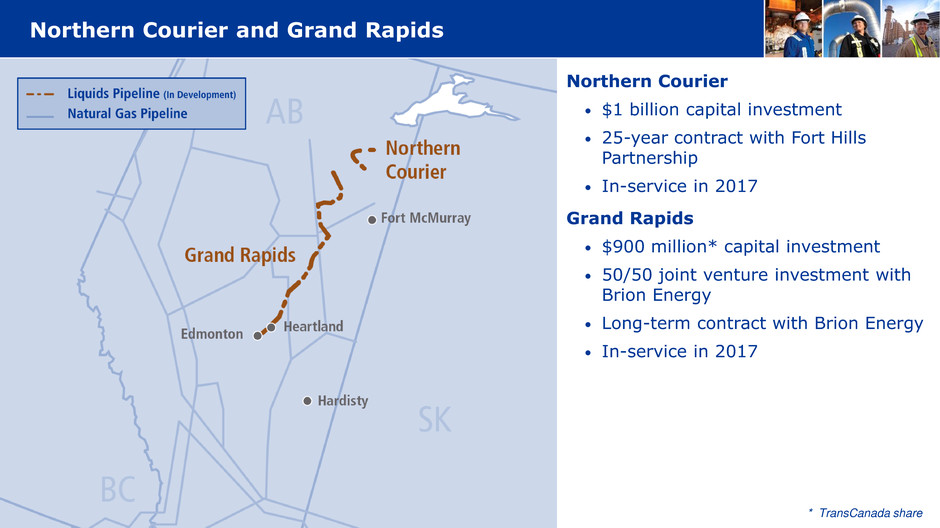 Northern Courier and Grand Rapids

Liquids Pipeline (In Development)
Natural Gas Pipeline

AB

Northern Courier

Fort McMurray

Grand Rapids

Edmonton

Heartland

Hardisty

SK

BC

Northern Courier
• $1 billion capital investment
• 25-year contract with Fort Hills Partnership
• In-service in 2017

Grand Rapids
• $900 million* capital investment
• 50/50 joint venture investment with Brion Energy
• Long-term contract with Brion Energy
• In-service in 2017

* TransCanada share